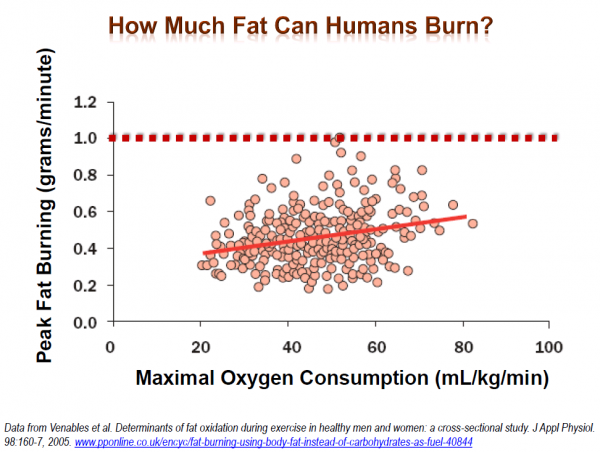 How Much Fat Can Humans Burn?

Peak Fat Burning (grams/minute)

1.2
1.0
0.8
0.6
0.4
0.2
0.0

0 20 40 60 80 100

Maximal Oxygen Consumption (mL/kg/min)

Data from Venables et al. Determinants of fat oxidation during exercise in healthy men and women: a cross-sectional study. J Appl Physiol. 98:160-7, 2005. www.pponline.co.uk/encyc/fat-burning-using-body-fat-instead-of-carbohydrates-as-fuel-40844